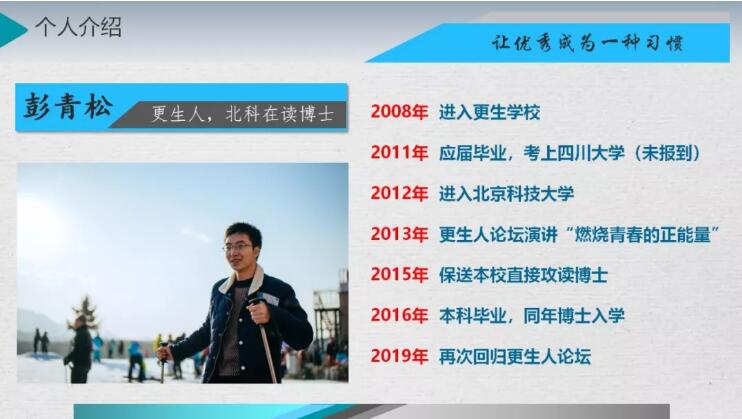 个人介绍

让优秀成为一种习惯

彭青松

更生人，北科在读博士

2008年 进入更生学校

2011年 应届毕业，考上四川大学（未报到）

2012年 进入北京科技大学

2013年 更生人论坛演讲“燃烧青春的正能量”

2015年 保送本校直接攻读博士

2016年 本科毕业，同年博士入学

2019年 再次回归更生人论坛